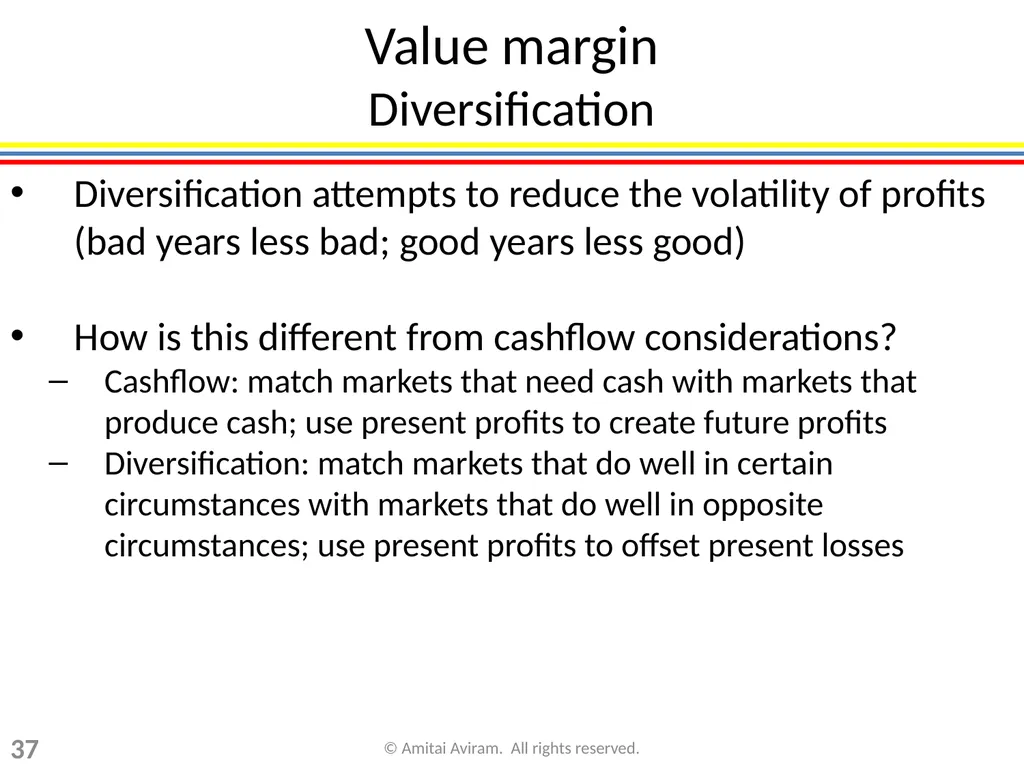 Value margin
Diversification

• Diversification attempts to reduce the volatility of profits (bad years less bad; good years less good)

• How is this different from cashflow considerations?
– Cashflow: match markets that need cash with markets that produce cash; use present profits to create future profits
– Diversification: match markets that do well in certain circumstances with markets that do well in opposite circumstances; use present profits to offset present losses

37

© Amitai Aviram. All rights reserved.